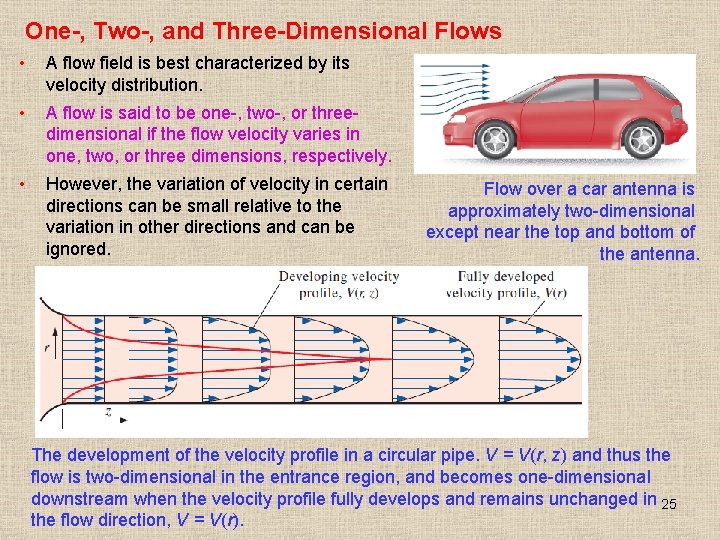 One-, Two-, and Three-Dimensional Flows

• A flow field is best characterized by its velocity distribution.

• A flow is said to be one-, two-, or three-dimensional if the flow velocity varies in one, two, or three dimensions, respectively.

• However, the variation of velocity in certain directions can be small relative to the variation in other directions and can be ignored.

Flow over a car antenna is approximately two-dimensional except near the top and bottom of the antenna.

Developing velocity profile, $V(r, z)$

Fully developed velocity profile, $V(r)$

$r$

$z$

The development of the velocity profile in a circular pipe. $V = V(r, z)$ and thus the flow is two-dimensional in the entrance region, and becomes one-dimensional downstream when the velocity profile fully develops and remains unchanged in the flow direction, $V = V(r)$.

25